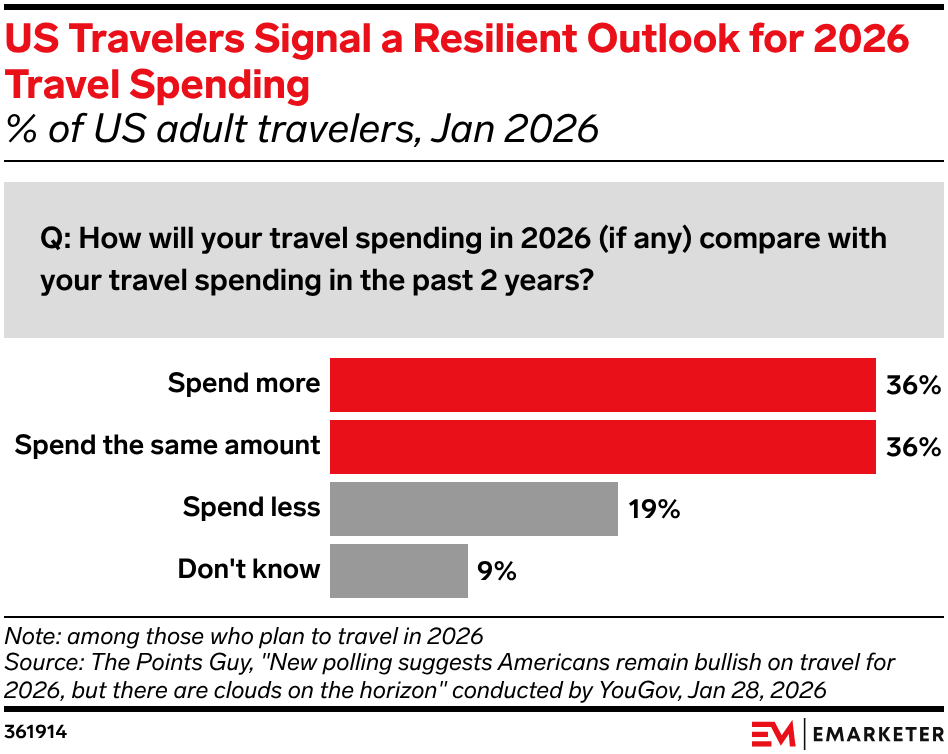 US Travelers Signal a Resilient Outlook for 2026 Travel Spending
% of US adult travelers, Jan 2026

Q: How will your travel spending in 2026 (if any) compare with your travel spending in the past 2 years?

Spend more 36%
Spend the same amount 36%
Spend less 19%
Don't know 9%

Note: among those who plan to travel in 2026
Source: The Points Guy, "New polling suggests Americans remain bullish on travel for 2026, but there are clouds on the horizon" conducted by YouGov, Jan 28, 2026

361914

EM | EMARKETER